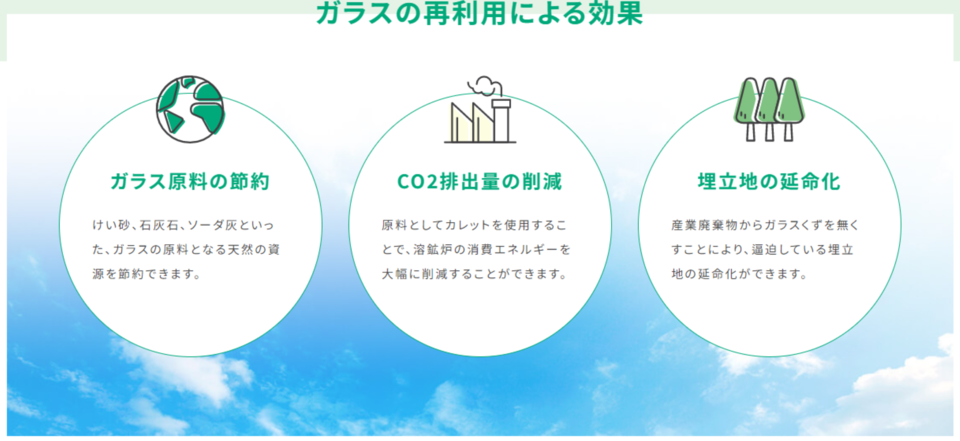 ガラスの再利用による効果

ガラス原料の節約

けい砂、石灰石、ソーダ灰といった、ガラスの原料となる天然の資源を節約できます。

CO2排出量の削減

原料としてカレットを使用することで、溶鉱炉の消費エネルギーを大幅に削減することができます。

埋立地の延命化

産業廃棄物からガラスくずを無くすことにより、逼迫している埋立地の延命化ができます。